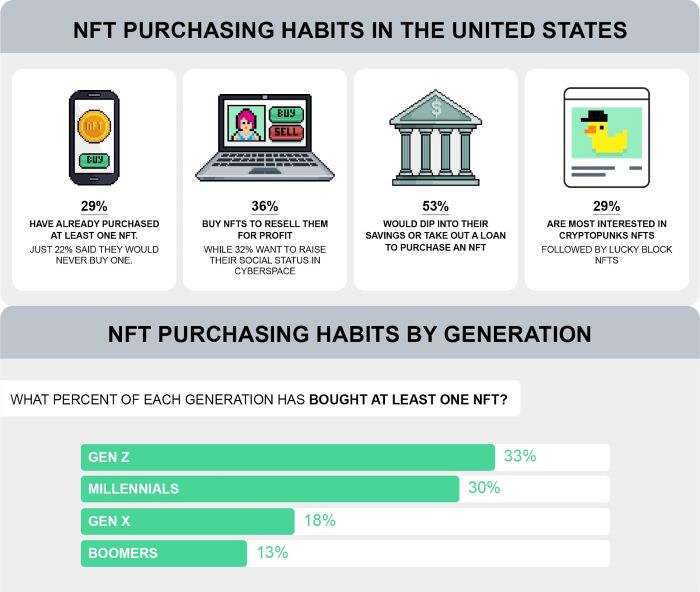 NFT PURCHASING HABITS IN THE UNITED STATES

NFT

BUY

29%

HAVE ALREADY PURCHASED AT LEAST ONE NFT.

JUST 22% SAID THEY WOULD NEVER BUY ONE.

BUY

SELL

36%

BUY NFTS TO RESELL THEM FOR PROFIT

WHILE 32% WANT TO RAISE THEIR SOCIAL STATUS IN CYBERSPACE

$

53%

WOULD DIP INTO THEIR SAVINGS OR TAKE OUT A LOAN TO PURCHASE AN NFT

29%

ARE MOST INTERESTED IN CRYPTOPUNKS NFTS

FOLLOWED BY LUCKY BLOCK NFTS

NFT PURCHASING HABITS BY GENERATION

WHAT PERCENT OF EACH GENERATION HAS BOUGHT AT LEAST ONE NFT?

GEN Z 33%

MILLENNIALS 30%

GEN X 18%

BOOMERS 13%